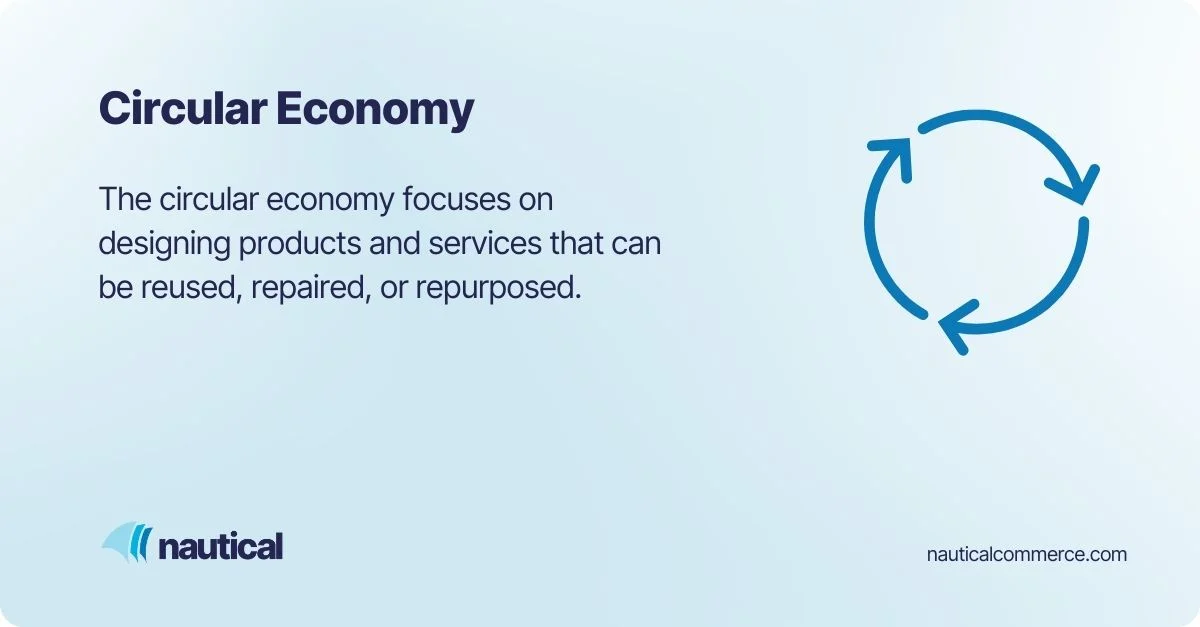 Circular Economy

The circular economy focuses on designing products and services that can be reused, repaired, or repurposed.

nautical

nauticalcommerce.com